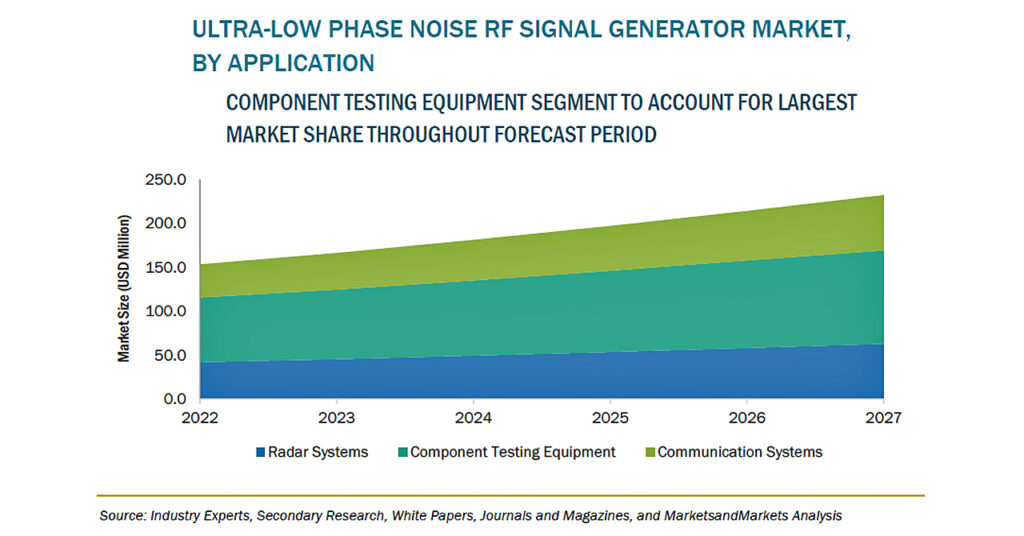 ULTRA-LOW PHASE NOISE RF SIGNAL GENERATOR MARKET, BY APPLICATION

COMPONENT TESTING EQUIPMENT SEGMENT TO ACCOUNT FOR LARGEST MARKET SHARE THROUGHOUT FORECAST PERIOD

Market Size (USD Million)

250.0
200.0
150.0
100.0
50.0
0.0

2022
2023
2024
2025
2026
2027

Radar Systems
Component Testing Equipment
Communication Systems

Source: Industry Experts, Secondary Research, White Papers, Journals and Magazines, and MarketsandMarkets Analysis